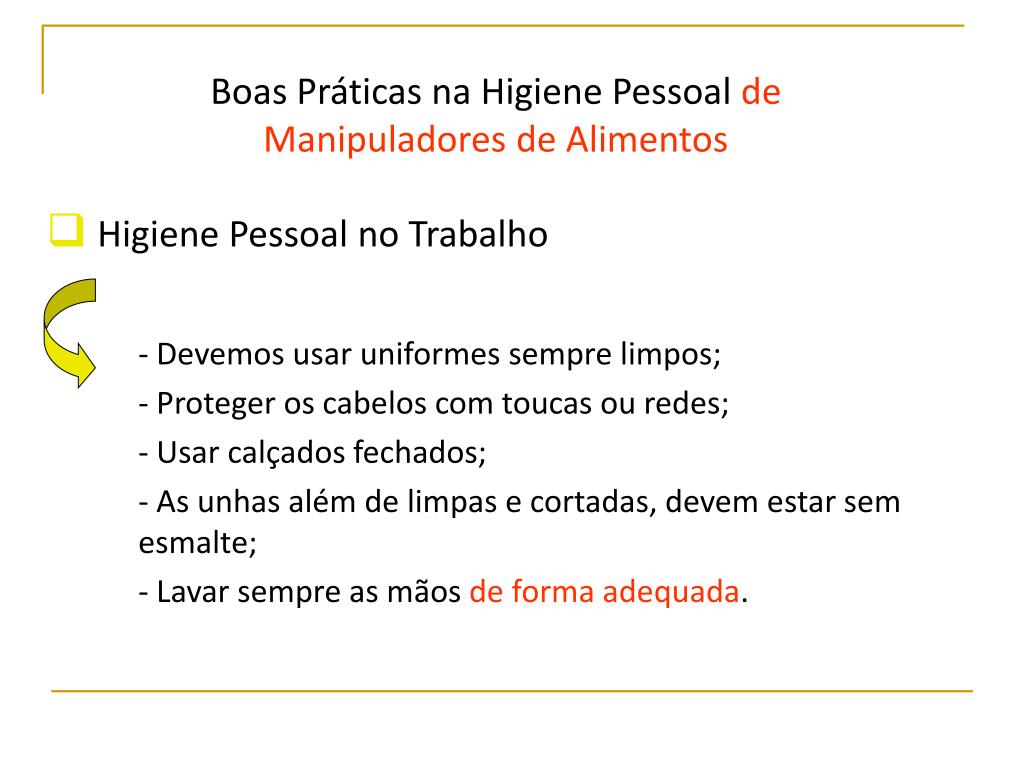 Boas Práticas na Higiene Pessoal de Manipuladores de Alimentos

Higiene Pessoal no Trabalho

- Devemos usar uniformes sempre limpos;

- Proteger os cabelos com toucas ou redes;

- Usar calçados fechados;

- As unhas além de limpas e cortadas, devem estar sem esmalte;

- Lavar sempre as mãos de forma adequada.